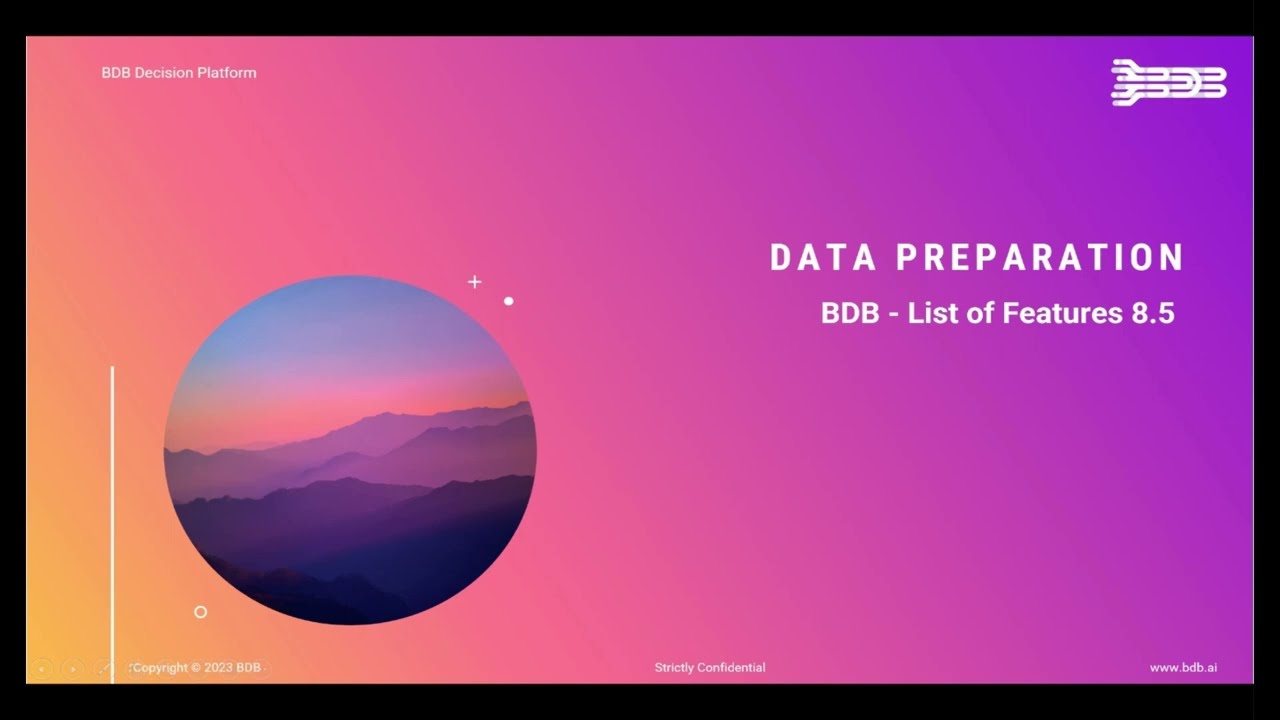 BDB Decision Platform

BDB

DATA PREPARATION

BDB - List of Features 8.5

Copyright © 2023 BDB

Strictly Confidential

www.bdb.ai